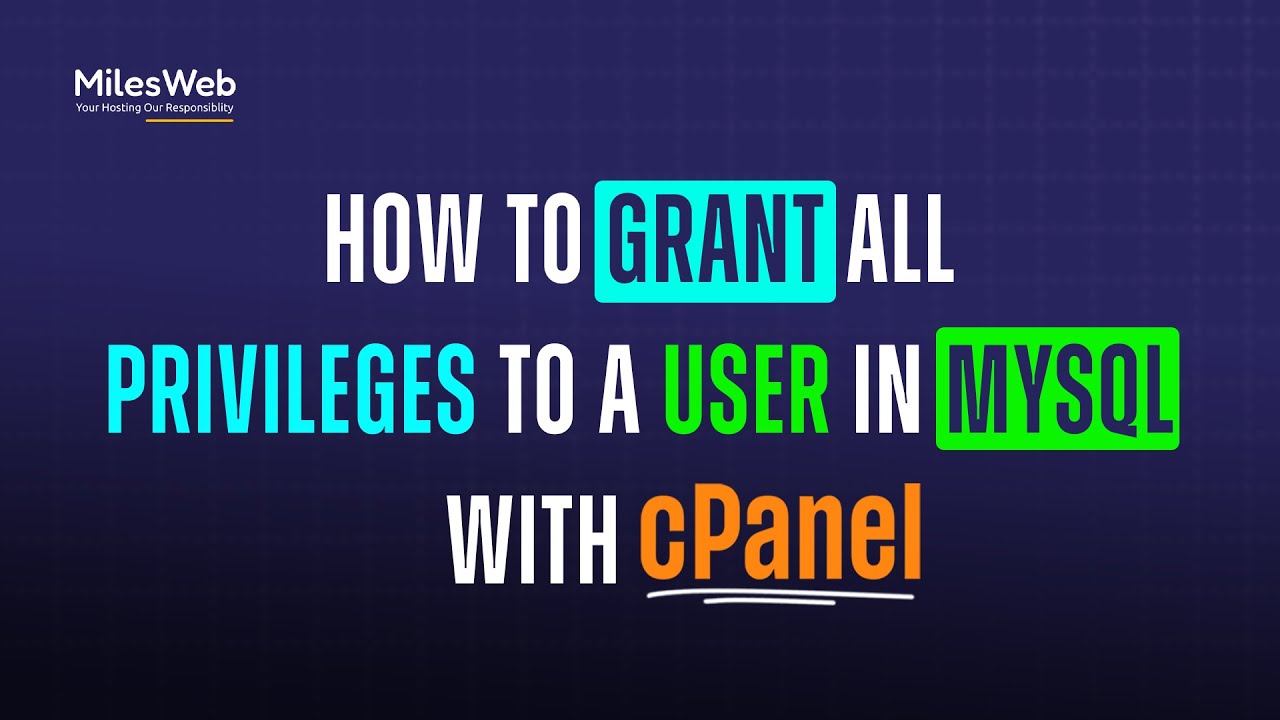 MilesWeb
Your Hosting Our Responsiblity

HOW TO GRANT ALL PRIVILEGES TO A USER IN MYSQL WITH cPanel